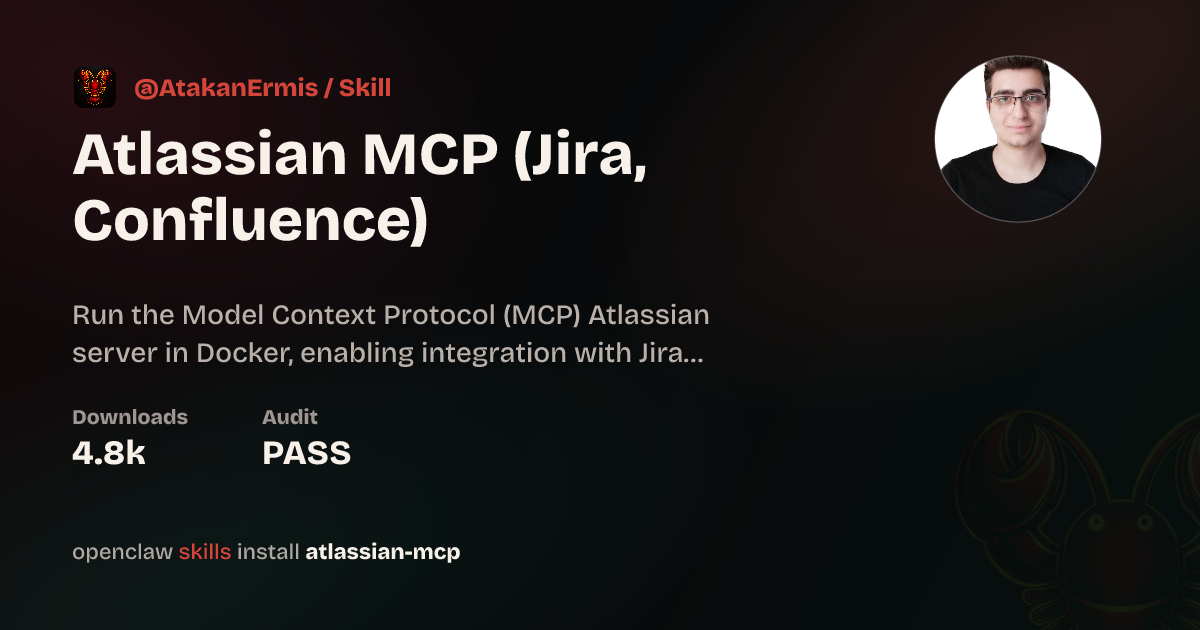 @AtakanErmis / Skill

Atlassian MCP (Jira, Confluence)

Run the Model Context Protocol (MCP) Atlassian server in Docker, enabling integration with Jira...

Downloads
4.8k

Audit
PASS

openclaw skills install atlassian-mcp